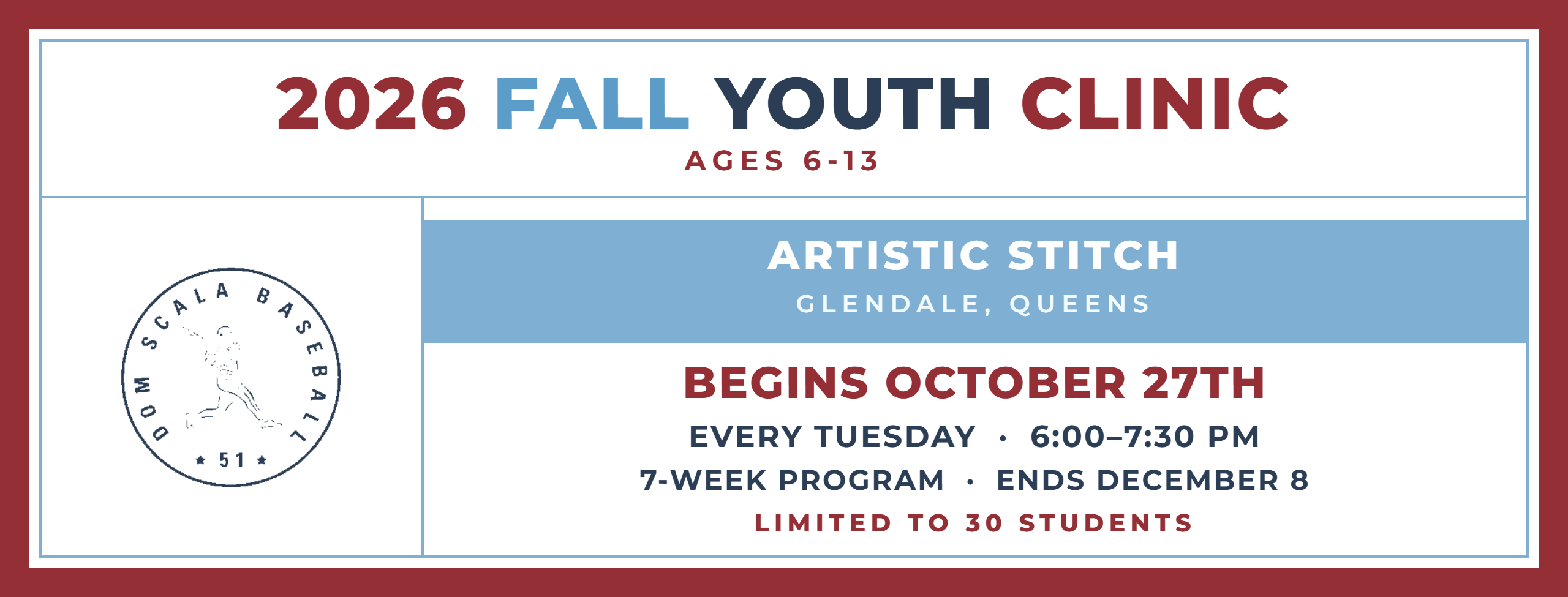 2026 FALL YOUTH CLINIC
AGES 6-13

DOM SCALA BASEBALL
★ 51 ★

ARTISTIC STITCH
GLENDALE, QUEENS

BEGINS OCTOBER 27TH
EVERY TUESDAY · 6:00–7:30 PM
7-WEEK PROGRAM · ENDS DECEMBER 8
LIMITED TO 30 STUDENTS